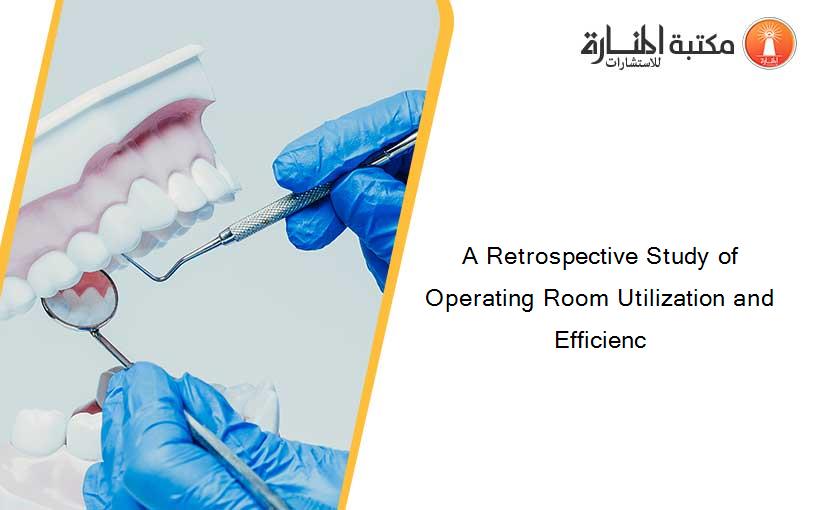 مكتبة المنارة للاستشارات

A Retrospective Study of Operating Room Utilization and Efficienc